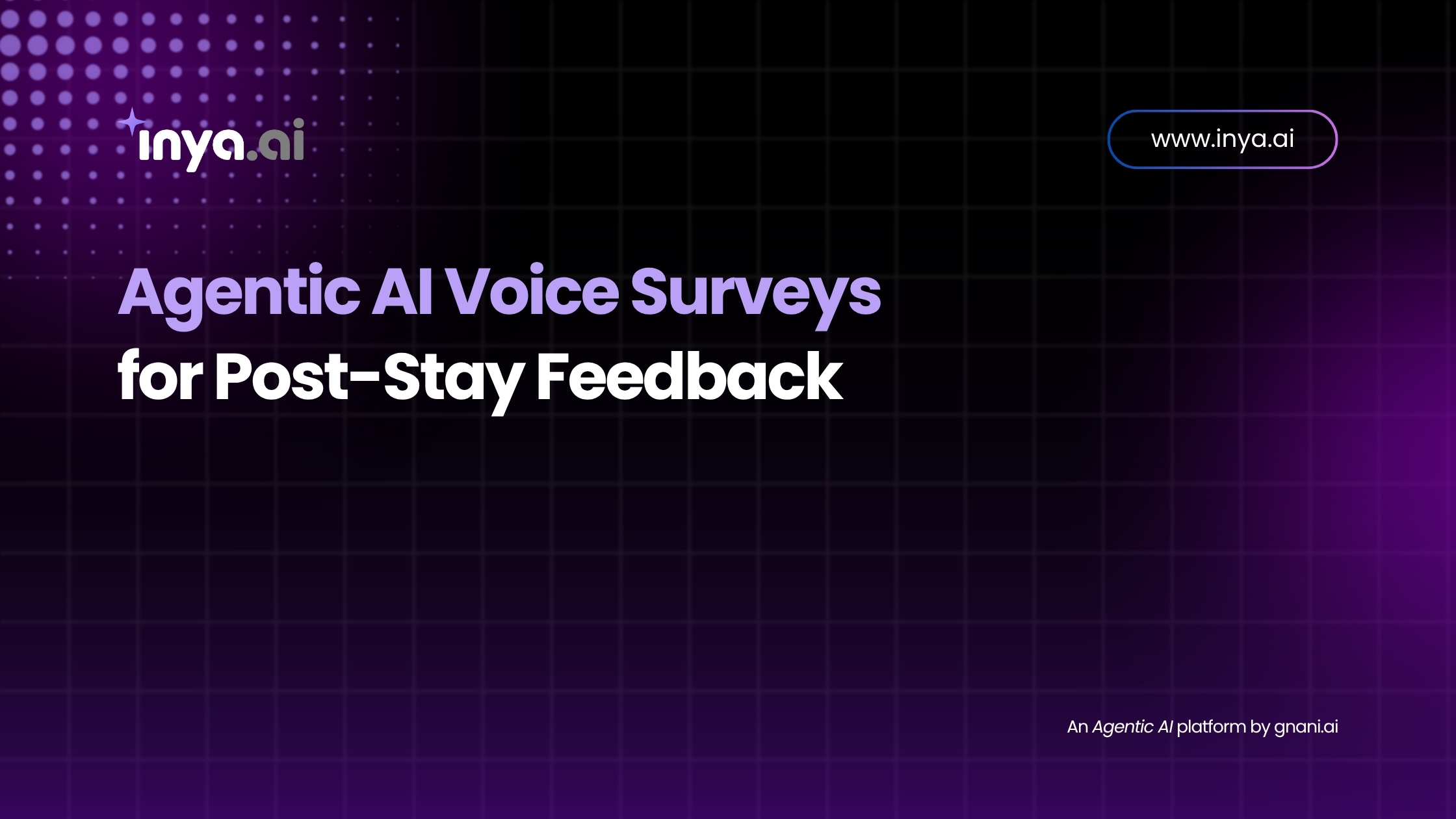 inya.ai

www.inya.ai

Agentic AI Voice Surveys for Post-Stay Feedback

An Agentic AI platform by gnani.ai